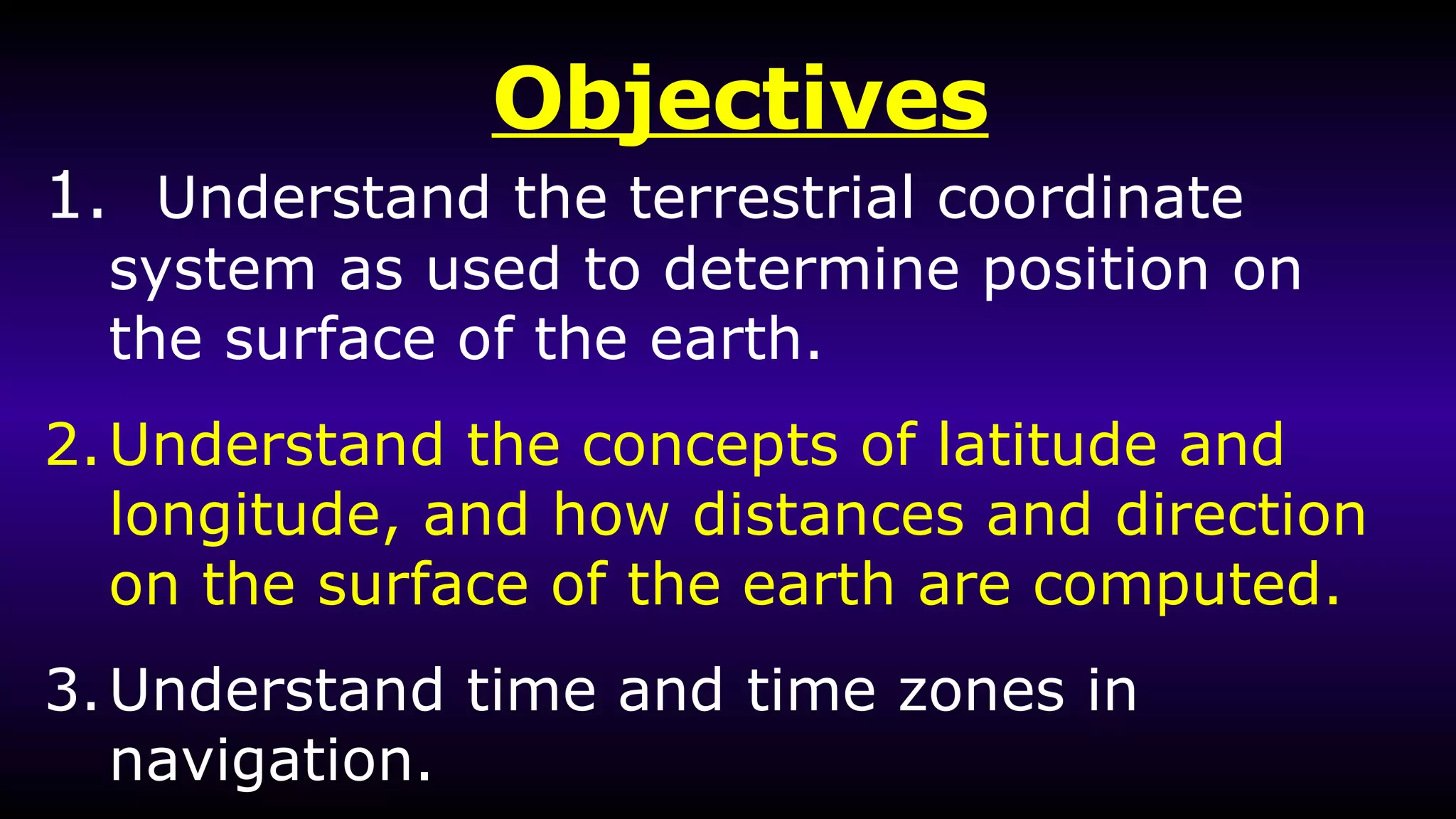 Objectives

1. Understand the terrestrial coordinate system as used to determine position on the surface of the earth.

2. Understand the concepts of latitude and longitude, and how distances and direction on the surface of the earth are computed.

3. Understand time and time zones in navigation.